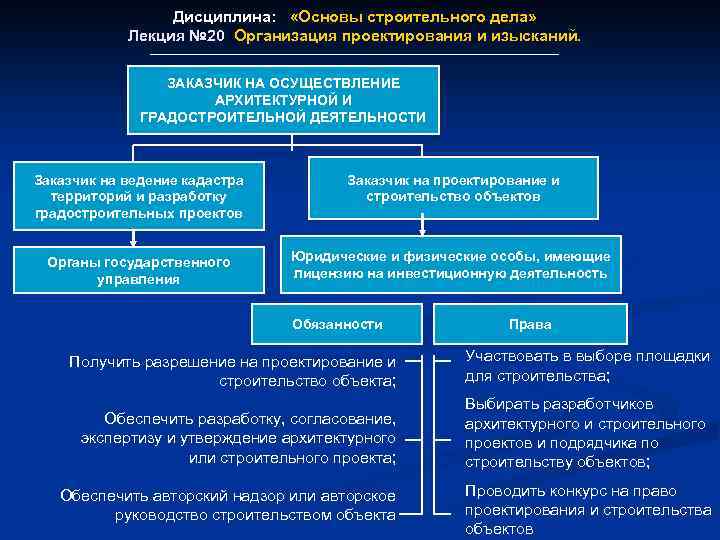 Дисциплина: «Основы строительного дела»
Лекция №20 Организация проектирования и изысканий.

ЗАКАЗЧИК НА ОСУЩЕСТВЛЕНИЕ АРХИТЕКТУРНОЙ И ГРАДОСТРОИТЕЛЬНОЙ ДЕЯТЕЛЬНОСТИ

Заказчик на ведение кадастра территорий и разработку градостроительных проектов

Заказчик на проектирование и строительство объектов

Органы государственного управления

Юридические и физические особы, имеющие лицензию на инвестиционную деятельность

Обязанности

Права

Получить разрешение на проектирование и строительство объекта;

Обеспечить разработку, согласование, экспертизу и утверждение архитектурного или строительного проекта;

Обеспечить авторский надзор или авторское руководство строительством объекта

Участвовать в выборе площадки для строительства;

Выбирать разработчиков архитектурного и строительного проектов и подрядчика по строительству объектов;

Проводить конкурс на право проектирования и строительства объектов